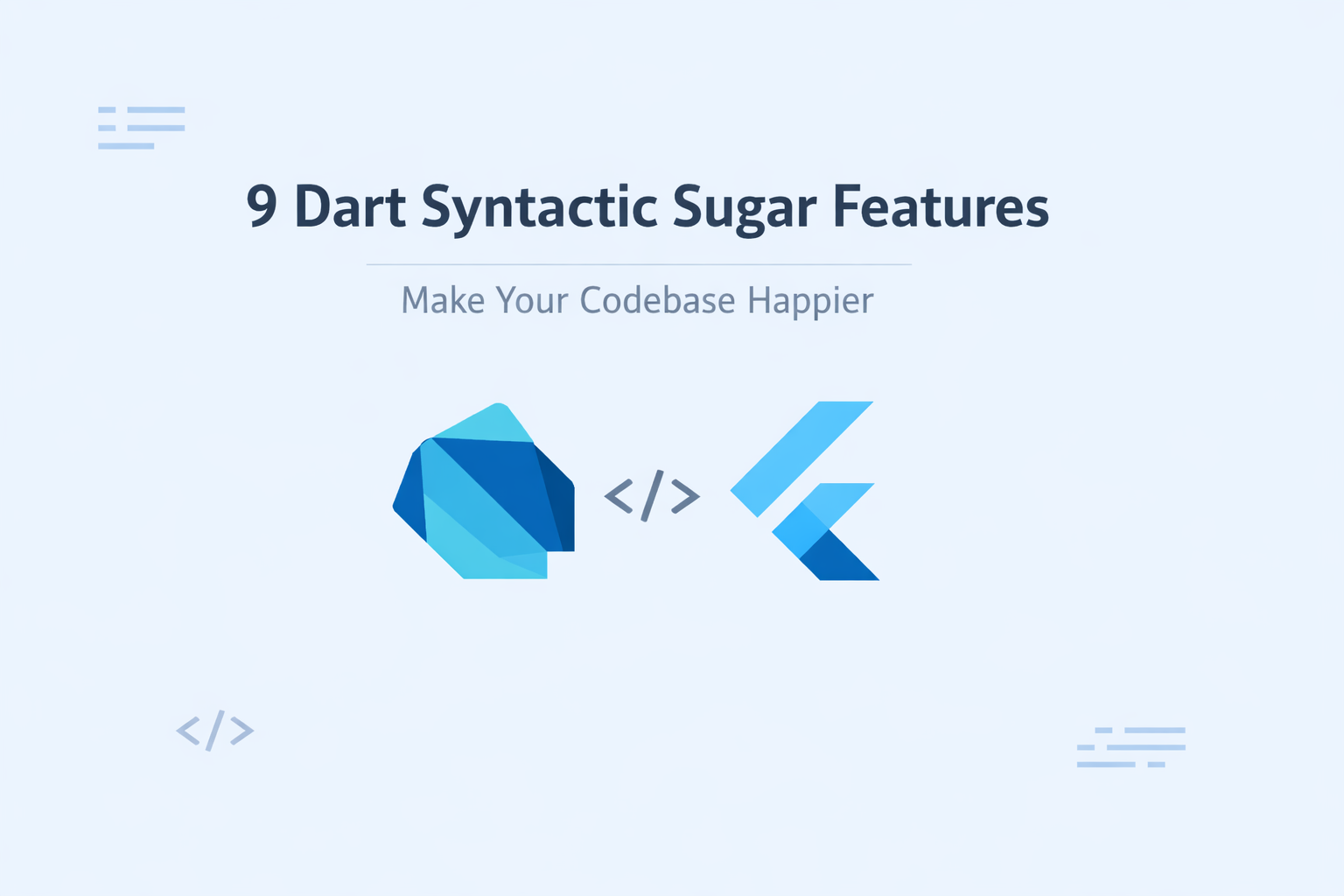 9 Dart Syntactic Sugar Features

Make Your Codebase Happier

</>

</>